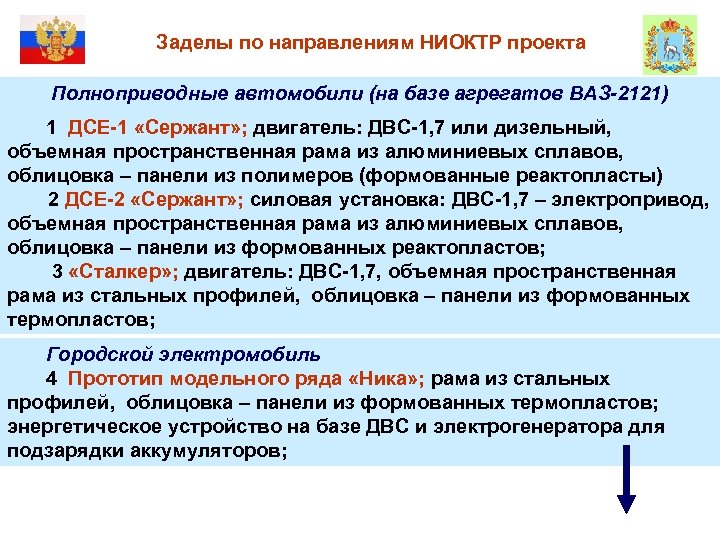 Заделы по направлениям НИОКТР проекта

Полноприводные автомобили (на базе агрегатов ВАЗ-2121)

1 ДСЕ-1 «Сержант»; двигатель: ДВС-1,7 или дизельный, объемная пространственная рама из алюминиевых сплавов, облицовка – панели из полимеров (формованные реактопласты)

2 ДСЕ-2 «Сержант»; силовая установка: ДВС-1,7 – электропривод, объемная пространственная рама из алюминиевых сплавов, облицовка – панели из формованных реактопластов;

3 «Сталкер»; двигатель: ДВС-1,7, объемная пространственная рама из стальных профилей, облицовка – панели из формованных термопластов;

Городской электромобиль

4 Прототип модельного ряда «Ника»; рама из стальных профилей, облицовка – панели из формованных термопластов; энергетическое устройство на базе ДВС и электрогенератора для подзарядки аккумуляторов;